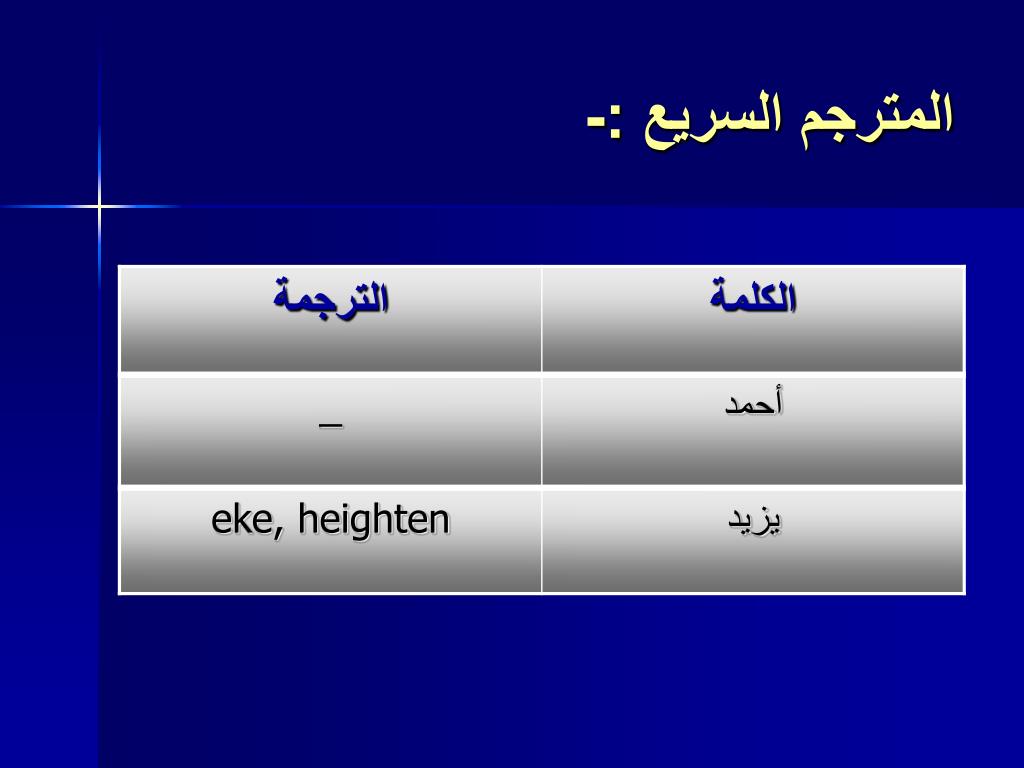 المترجم السريع :-

| الكلمة | الترجمة |
|---|---|
| أحمد | _ |
| يزيد | eke, heighten |